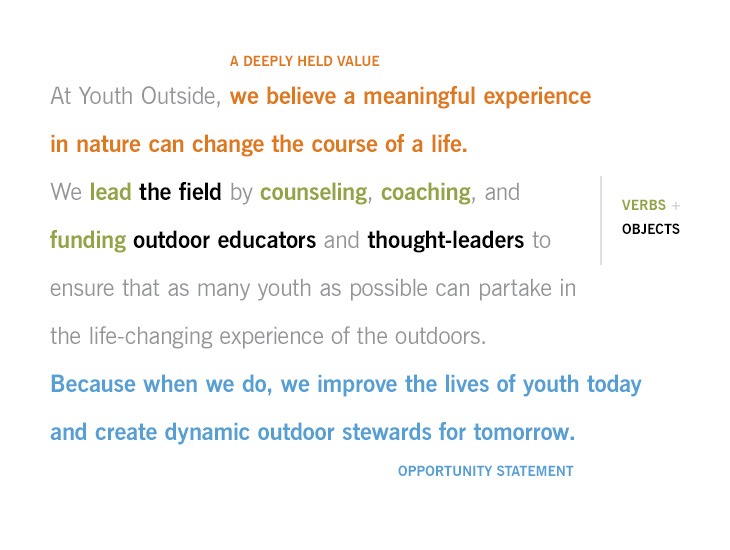 A DEEPLY HELD VALUE

At Youth Outside, we believe a meaningful experience in nature can change the course of a life.

We lead the field by counseling, coaching, and funding outdoor educators and thought-leaders to ensure that as many youth as possible can partake in the life-changing experience of the outdoors.

VERBS + OBJECTS

Because when we do, we improve the lives of youth today and create dynamic outdoor stewards for tomorrow.

OPPORTUNITY STATEMENT